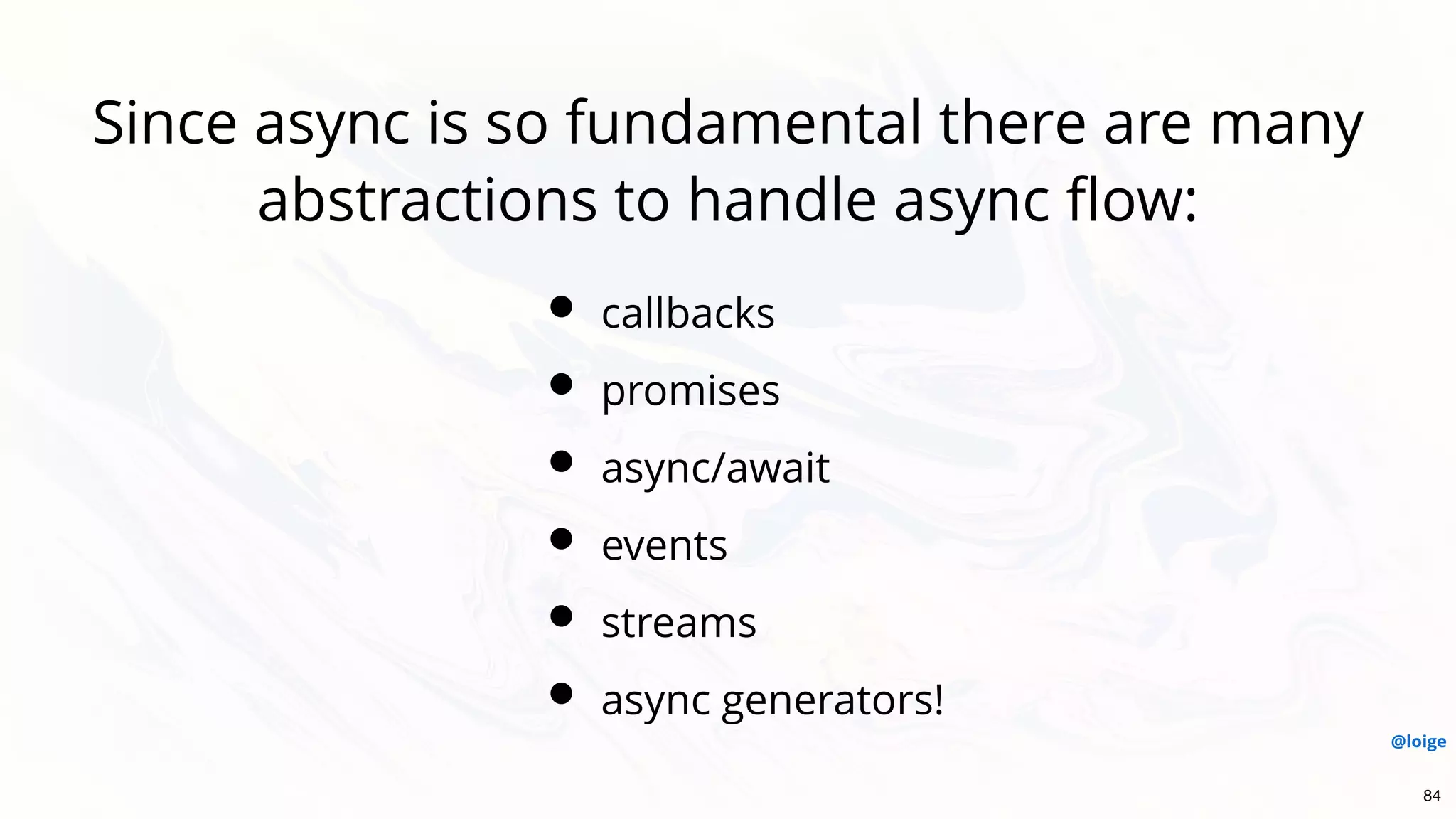 Since async is so fundamental there are many abstractions to handle async flow:

- callbacks
- promises
- async/await
- events
- streams
- async generators!

@loige

84